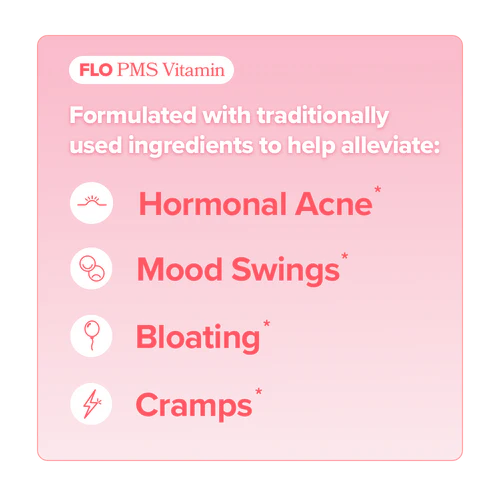 FLO PMS Vitamin

Formulated with traditionally used ingredients to help alleviate:

Hormonal Acne*

Mood Swings*

Bloating*

Cramps*